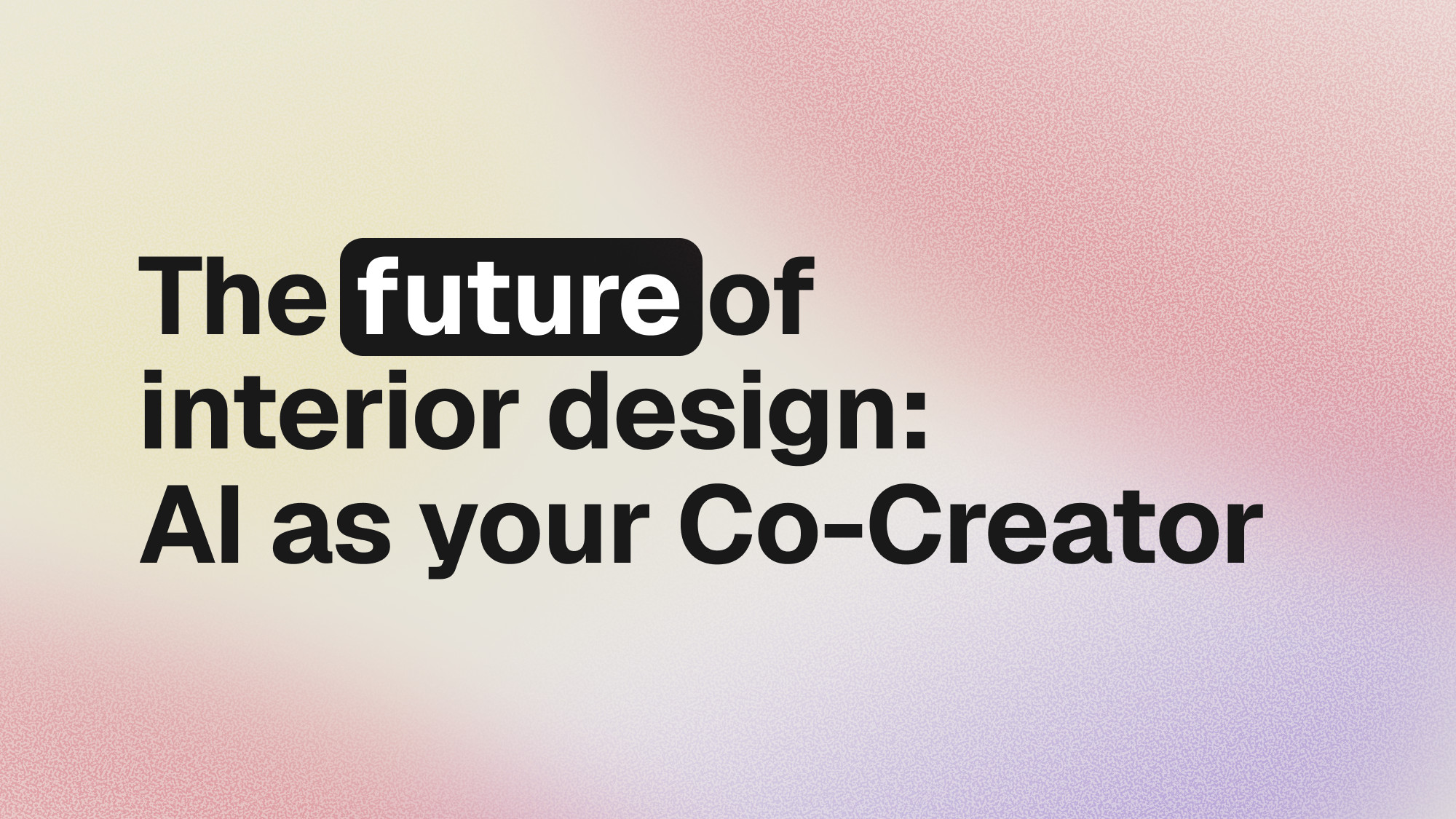 The future of interior design: AI as your Co-Creator